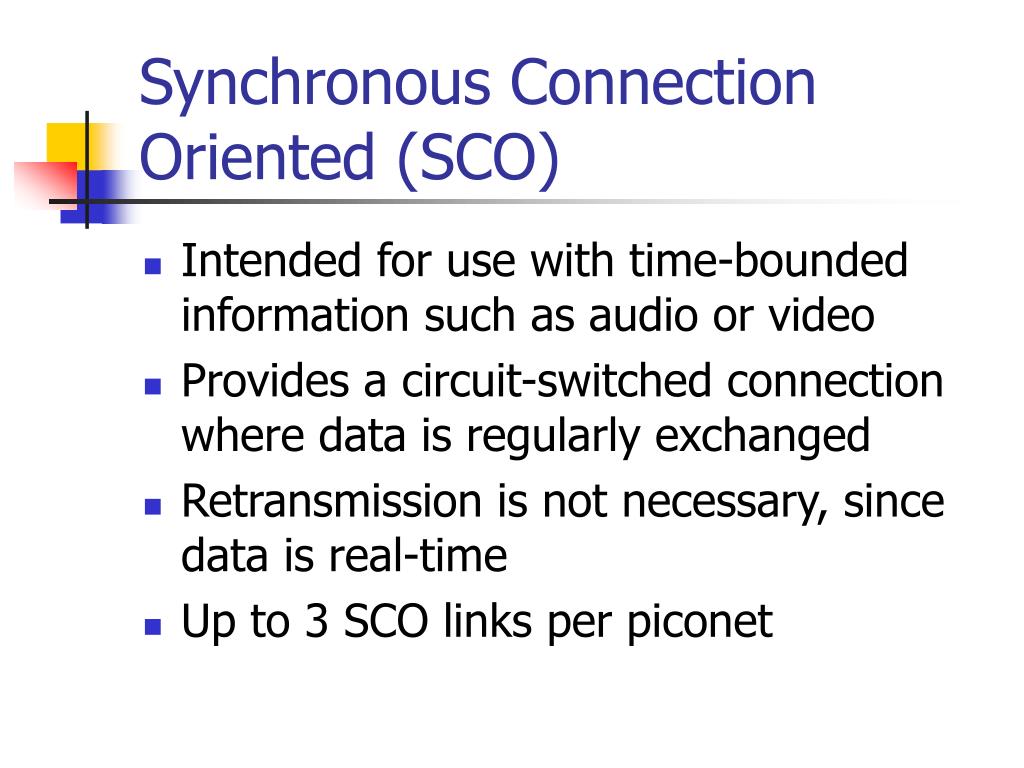 Synchronous Connection Oriented (SCO)

- Intended for use with time-bounded information such as audio or video
- Provides a circuit-switched connection where data is regularly exchanged
- Retransmission is not necessary, since data is real-time
- Up to 3 SCO links per piconet